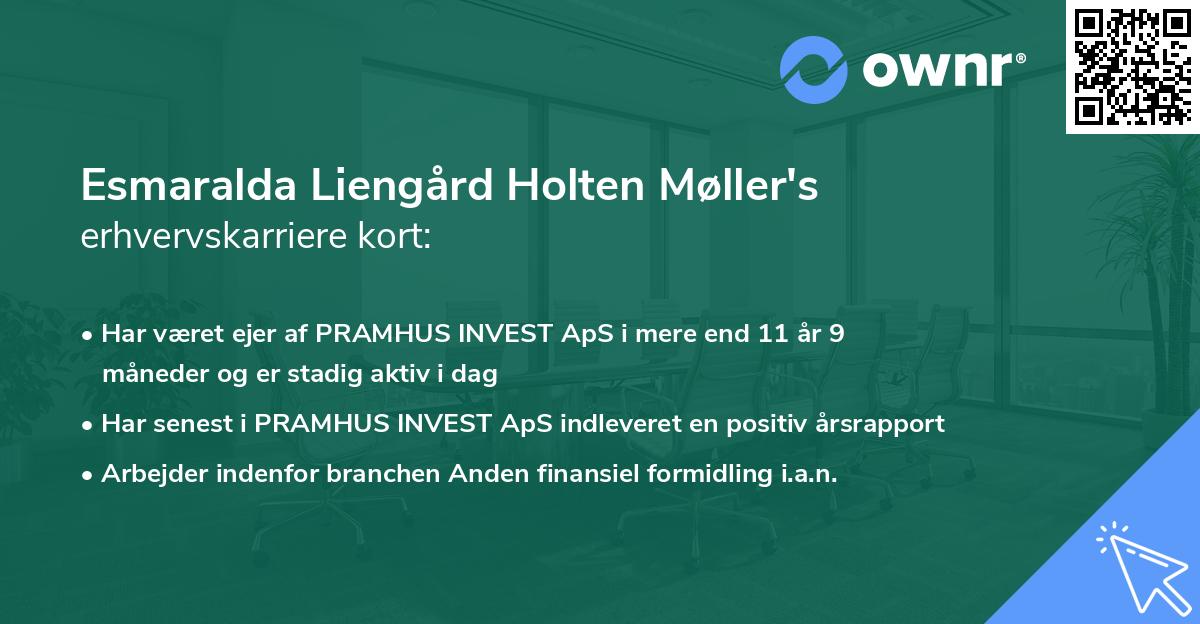 ownr®

Esmaralda Liengård Holten Møller's
erhvervskarriere kort:

• Har været ejer af PRAMHUS INVEST ApS i mere end 11 år 9 måneder og er stadig aktiv i dag
• Har senest i PRAMHUS INVEST ApS indleveret en positiv årsrapport
• Arbejder indenfor branchen Anden finansiel formidling i.a.n.